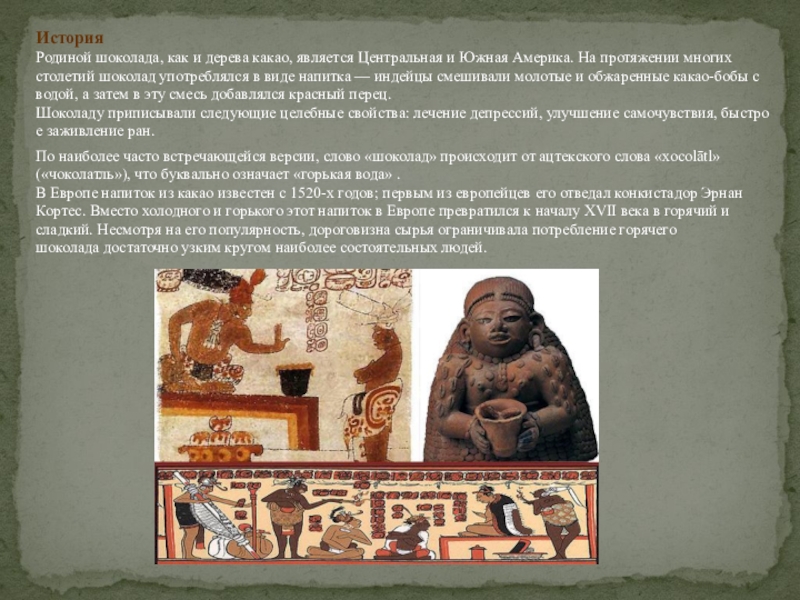 История
Родиной шоколада, как и дерева какао, является Центральная и Южная Америка. На протяжении многих столетий шоколад употреблялся в виде напитка — индейцы смешивали молотые и обжаренные какао-бобы с водой, а затем в эту смесь добавлялся красный перец.
Шоколаду приписывали следующие целебные свойства: лечение депрессий, улучшение самочувствия, быстро е заживление ран.

По наиболее часто встречающейся версии, слово «шоколад» происходит от ацтекского слова «xocolātl» («чоколатль»), что буквально означает «горькая вода» .
В Европе напиток из какао известен с 1520-х годов; первым из европейцев его отведал конкистадор Эрнан Кортес. Вместо холодного и горького этот напиток в Европе превратился к началу XVII века в горячий и сладкий. Несмотря на его популярность, дороговизна сырья ограничивала потребление горячего шоколада достаточно узким кругом наиболее состоятельных людей.